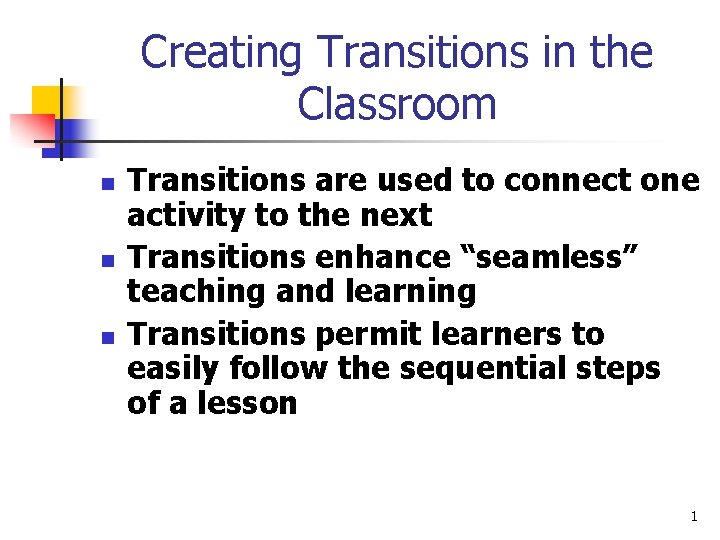 Creating Transitions in the Classroom

- Transitions are used to connect one activity to the next
- Transitions enhance “seamless” teaching and learning
- Transitions permit learners to easily follow the sequential steps of a lesson

1